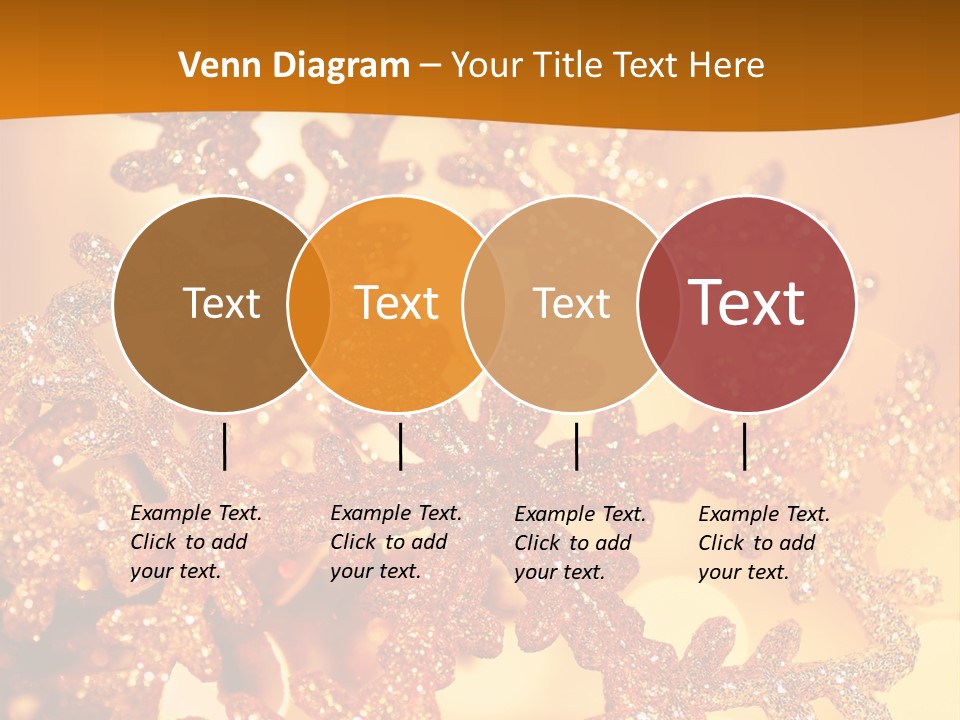 Venn Diagram – Your Title Text Here

Text

Text

Text

Text

Example Text. Click to add your text.

Example Text. Click to add your text.

Example Text. Click to add your text.

Example Text. Click to add your text.